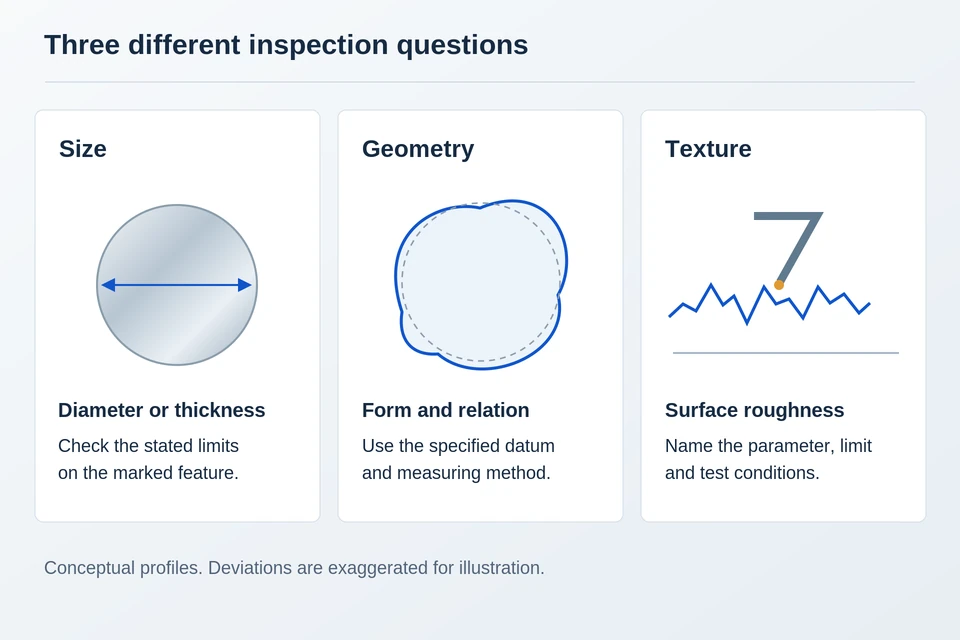 Three different inspection questions

Size

Diameter or thickness

Check the stated limits on the marked feature.

Geometry

Form and relation

Use the specified datum and measuring method.

Texture

Surface roughness

Name the parameter, limit and test conditions.

Conceptual profiles. Deviations are exaggerated for illustration.